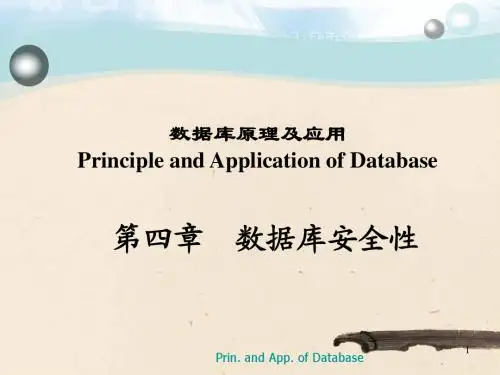 数据库原理及应用
Principle and Application of Database

第四章　数据库安全性

Prin. and App. of Database

1